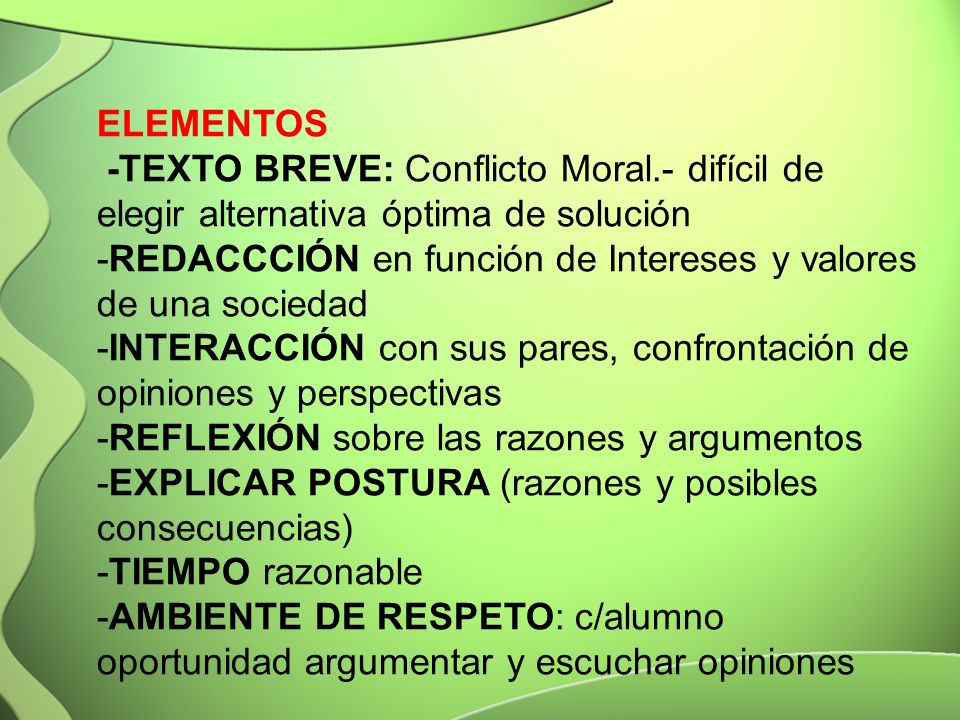 ELEMENTOS
-TEXTO BREVE: Conflicto Moral.- difícil de elegir alternativa óptima de solución
-REDACCCIÓN en función de Intereses y valores de una sociedad
-INTERACCIÓN con sus pares, confrontación de opiniones y perspectivas
-REFLEXIÓN sobre las razones y argumentos
-EXPLICAR POSTURA (razones y posibles consecuencias)
-TIEMPO razonable
-AMBIENTE DE RESPETO: c/alumno oportunidad argumentar y escuchar opiniones